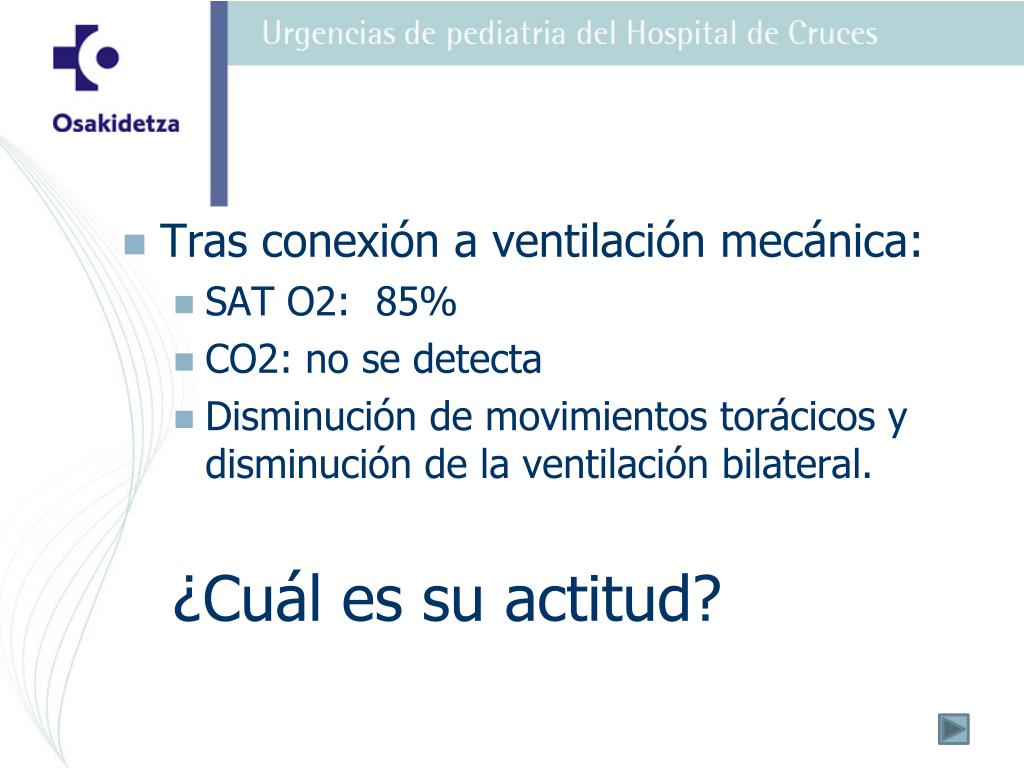 Osakidetza

Urgencias de pediatria del Hospital de Cruces

Tras conexión a ventilación mecánica:
SAT O2: 85%
CO2: no se detecta
Disminución de movimientos torácicos y disminución de la ventilación bilateral.

¿Cuál es su actitud?